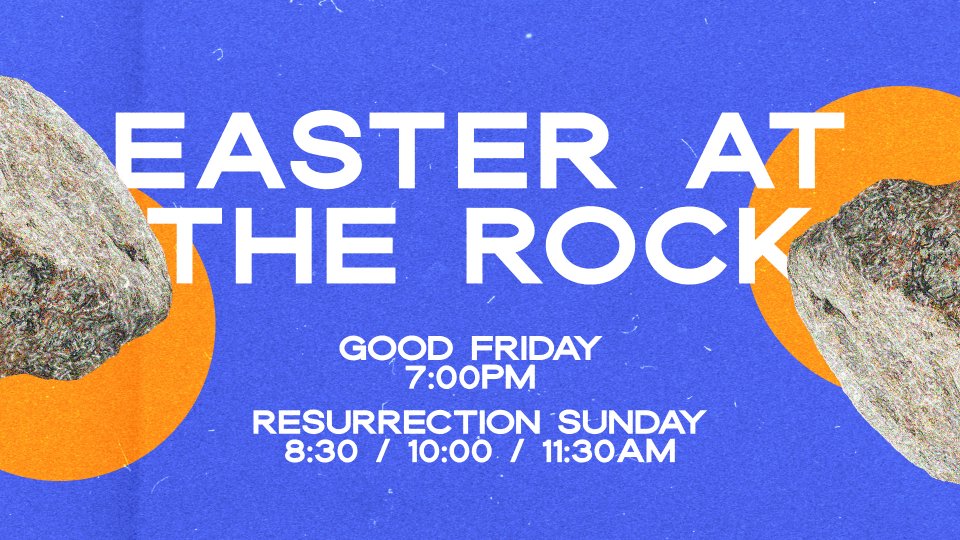 EASTER AT THE ROCK

GOOD FRIDAY
7:00PM

RESURRECTION SUNDAY
8:30 / 10:00 / 11:30AM